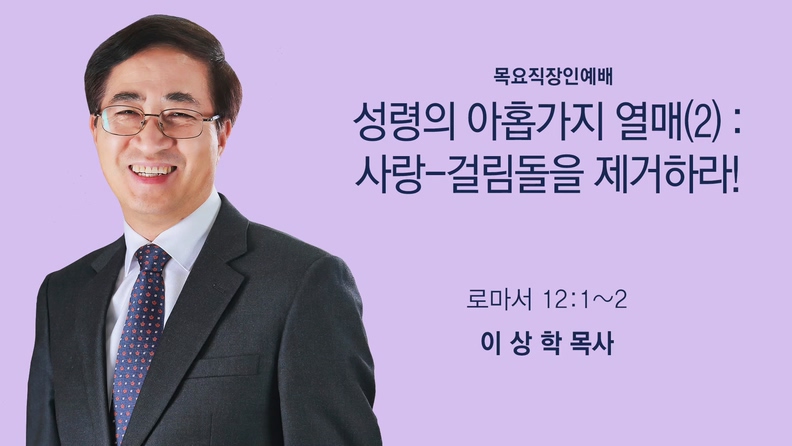 목요직장인예배

성령의 아홉가지 열매(2) :
사랑-걸림돌을 제거하라!

로마서 12:1～2

이 상 학 목사